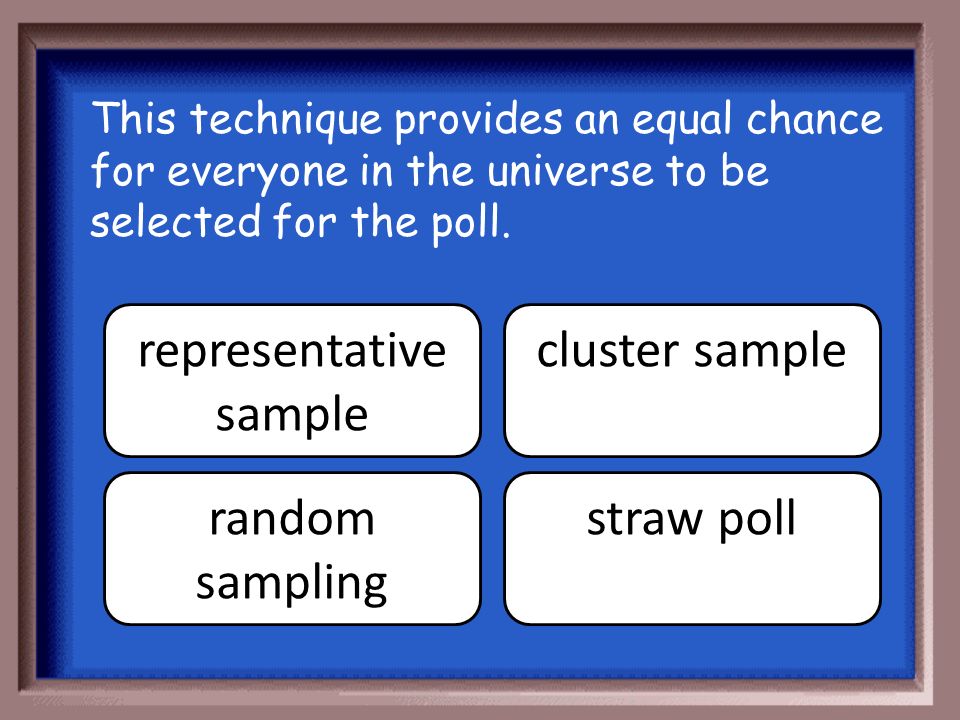 This technique provides an equal chance for everyone in the universe to be selected for the poll.

representative sample

cluster sample

random sampling

straw poll